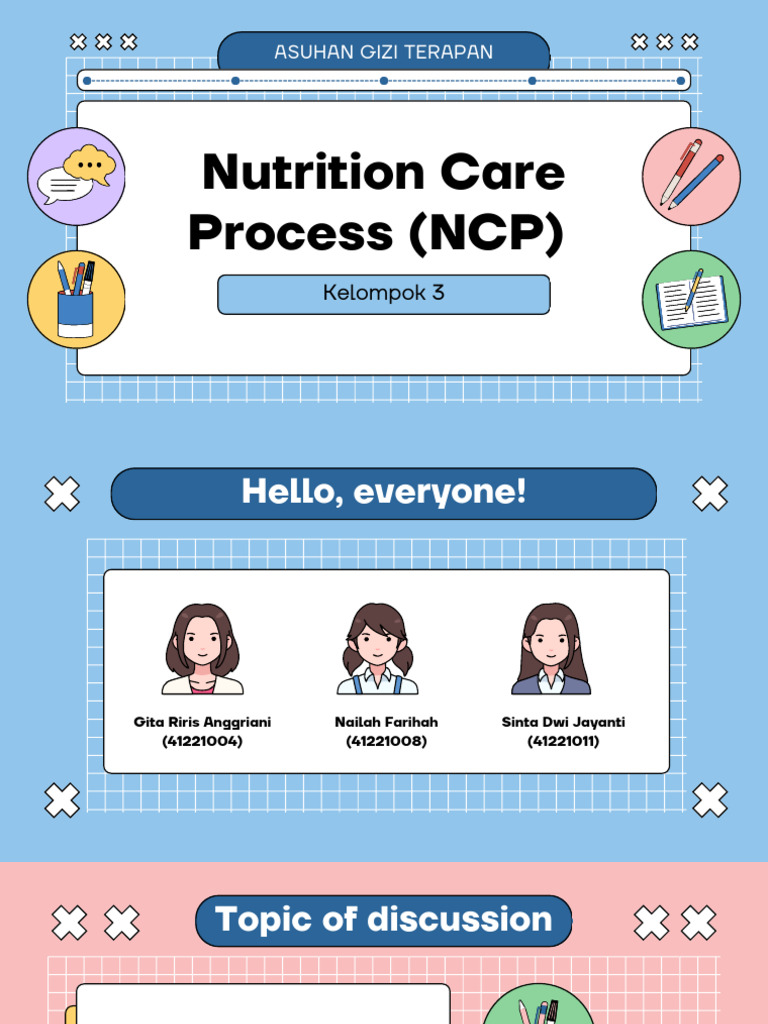 ASUHAN GIZI TERAPAN

Nutrition Care Process (NCP)

Kelompok 3

Hello, everyone!

Gita Riris Anggriani (41221004)

Nailah Farihah (41221008)

Sinta Dwi Jayanti (41221011)

Topic of discussion